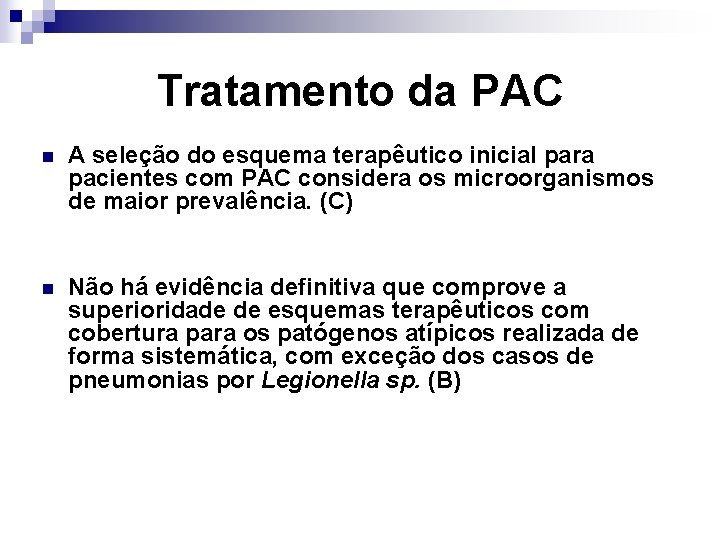 Tratamento da PAC

A seleção do esquema terapêutico inicial para pacientes com PAC considera os microorganismos de maior prevalência. (C)

Não há evidência definitiva que comprove a superioridade de esquemas terapêuticos com cobertura para os patógenos atípicos realizada de forma sistemática, com exceção dos casos de pneumonias por Legionella sp. (B)